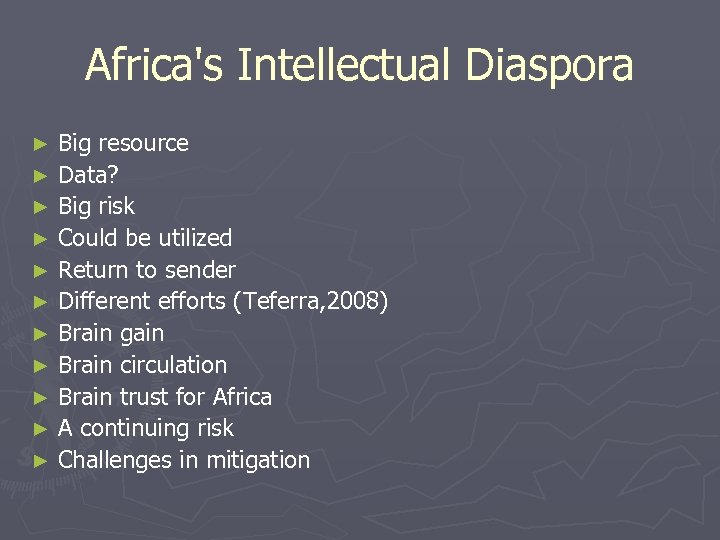 Africa's Intellectual Diaspora

► Big resource
► Data?
► Big risk
► Could be utilized
► Return to sender
► Different efforts (Teferra,2008)
► Brain gain
► Brain circulation
► Brain trust for Africa
► A continuing risk
► Challenges in mitigation